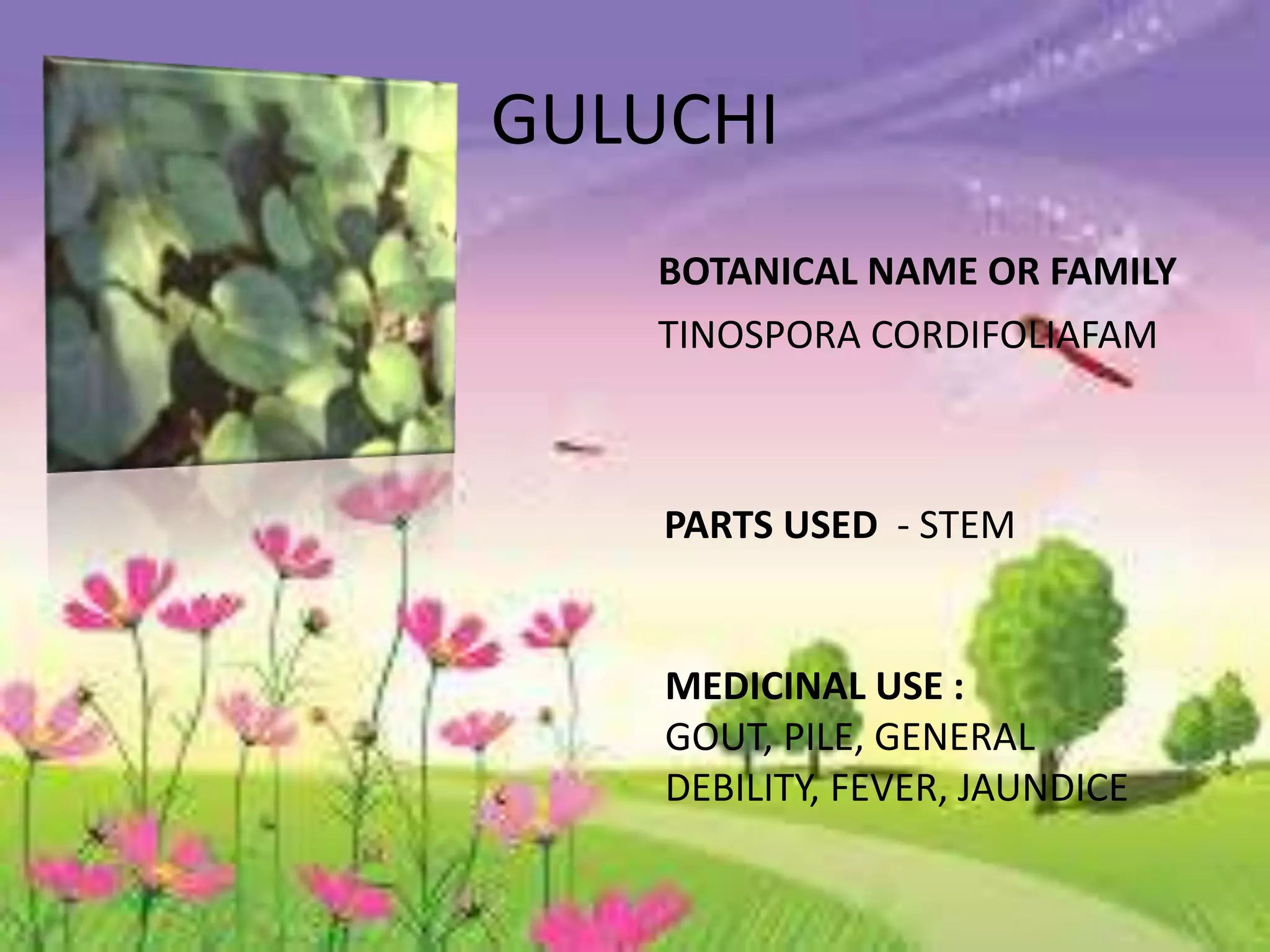 GULUCHI

BOTANICAL NAME OR FAMILY
TINOSPORA CORDIFOLIAFAM

PARTS USED - STEM

MEDICINAL USE :
GOUT, PILE, GENERAL DEBILITY, FEVER, JAUNDICE